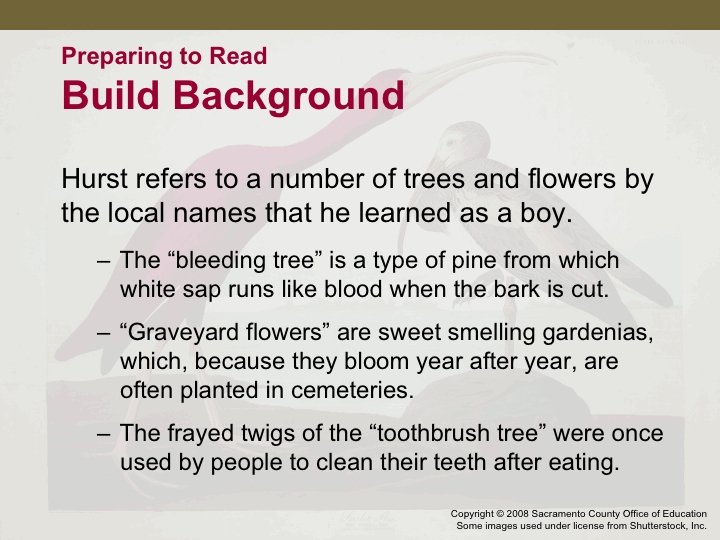 Preparing to Read
Build Background

Hurst refers to a number of trees and flowers by the local names that he learned as a boy.

– The “bleeding tree” is a type of pine from which white sap runs like blood when the bark is cut.

– “Graveyard flowers” are sweet smelling gardenias, which, because they bloom year after year, are often planted in cemeteries.

– The frayed twigs of the “toothbrush tree” were once used by people to clean their teeth after eating.

Copyright © 2008 Sacramento County Office of Education
Some images used under license from Shutterstock, Inc.